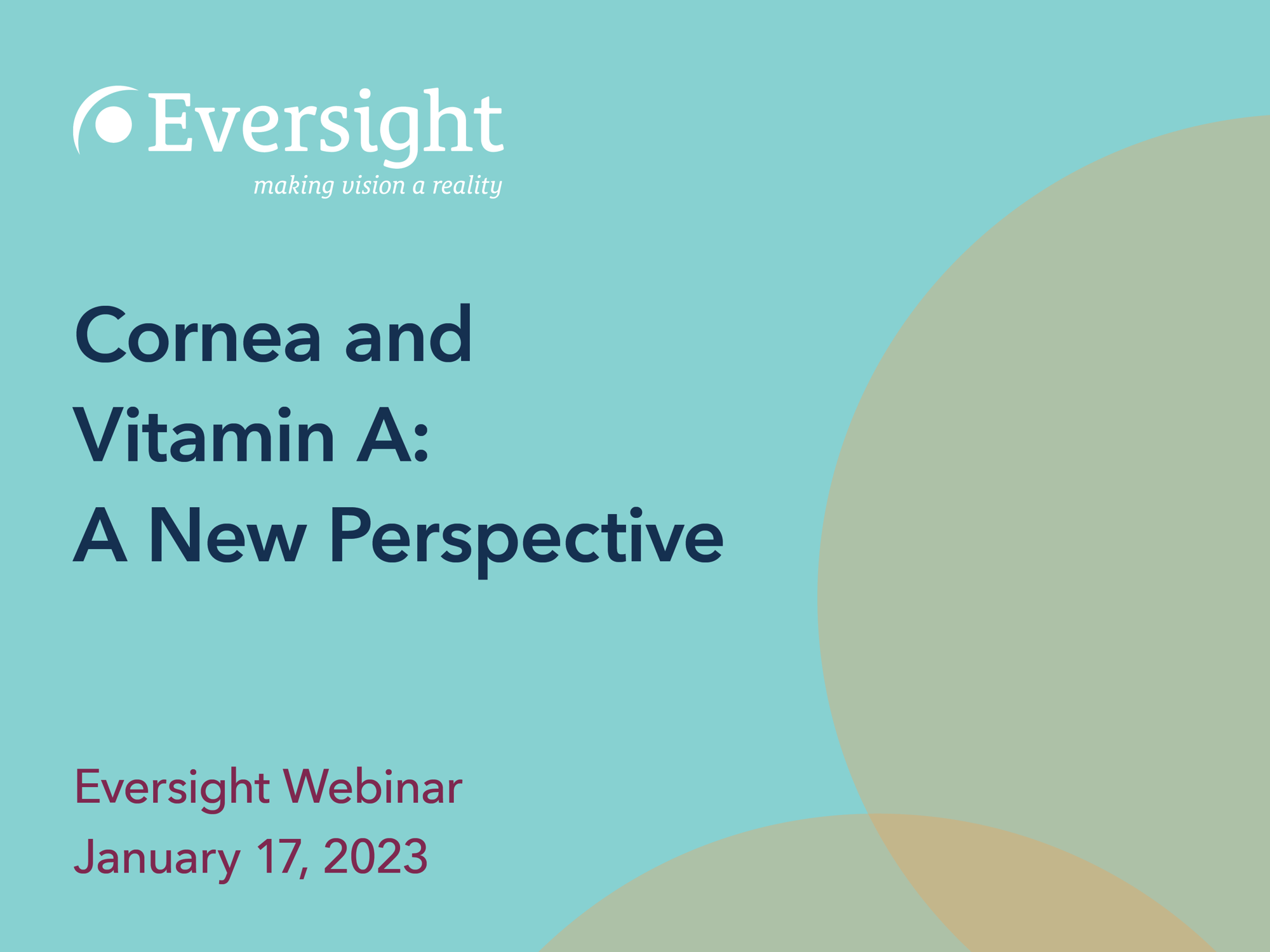 Eversight
making vision a reality

Cornea and Vitamin A: A New Perspective

Eversight Webinar
January 17, 2023